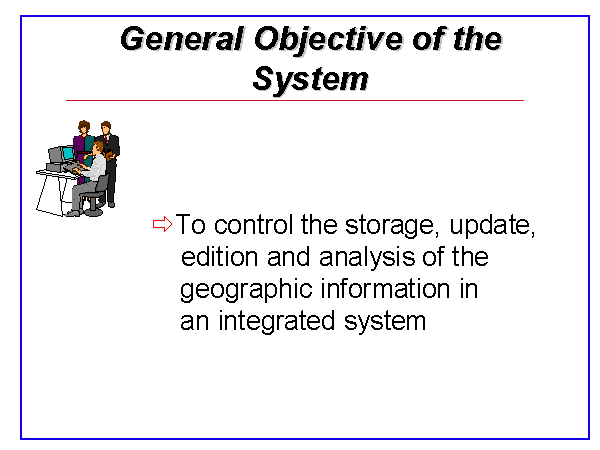 General Objective of the System

⇨ To control the storage, update, edition and analysis of the geographic information in an integrated system